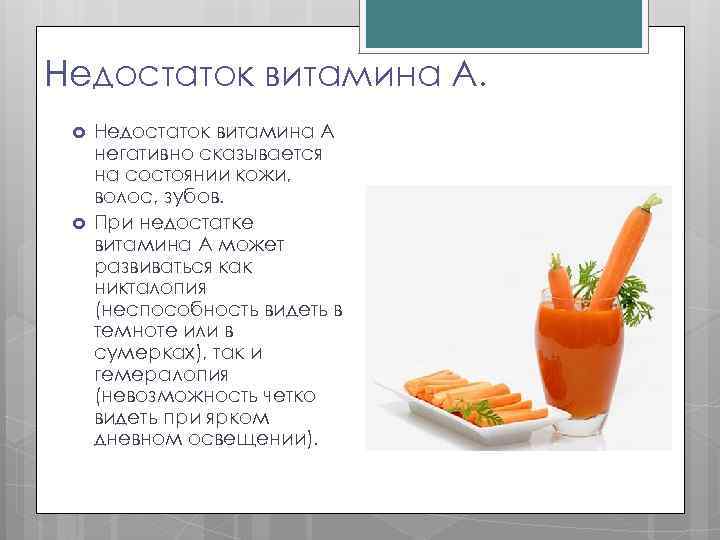 Недостаток витамина А.

Недостаток витамина А негативно сказывается на состоянии кожи, волос, зубов.

При недостатке витамина А может развиваться как никталопия (неспособность видеть в темноте или в сумерках), так и гемералопия (невозможность четко видеть при ярком дневном освещении).